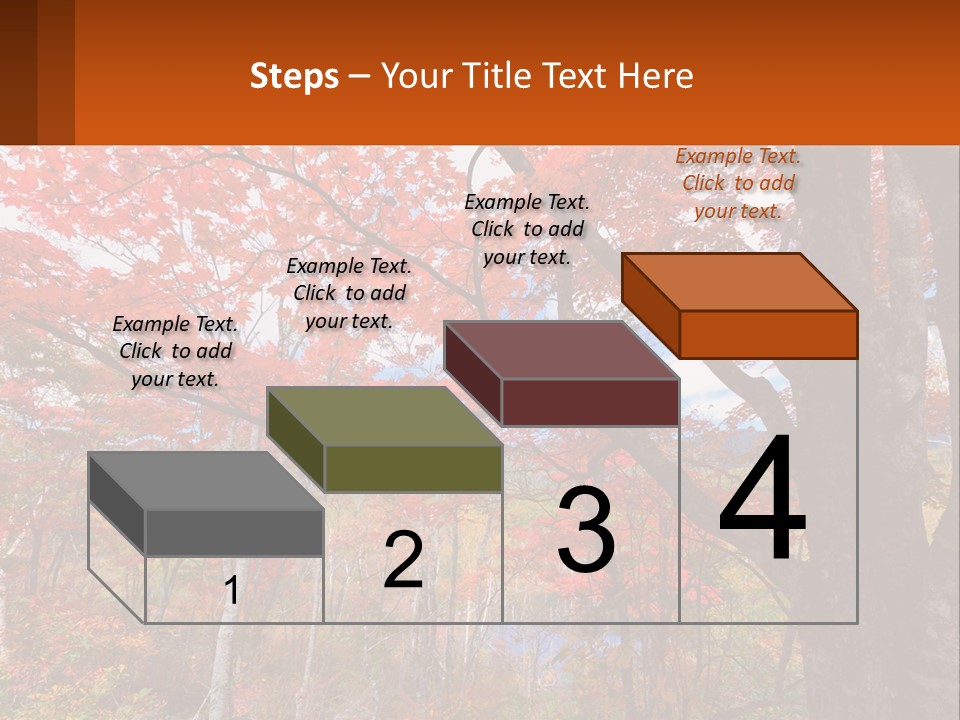 Steps – Your Title Text Here

Example Text. Click to add your text.

Example Text. Click to add your text.

Example Text. Click to add your text.

Example Text. Click to add your text.

1

2

3

4